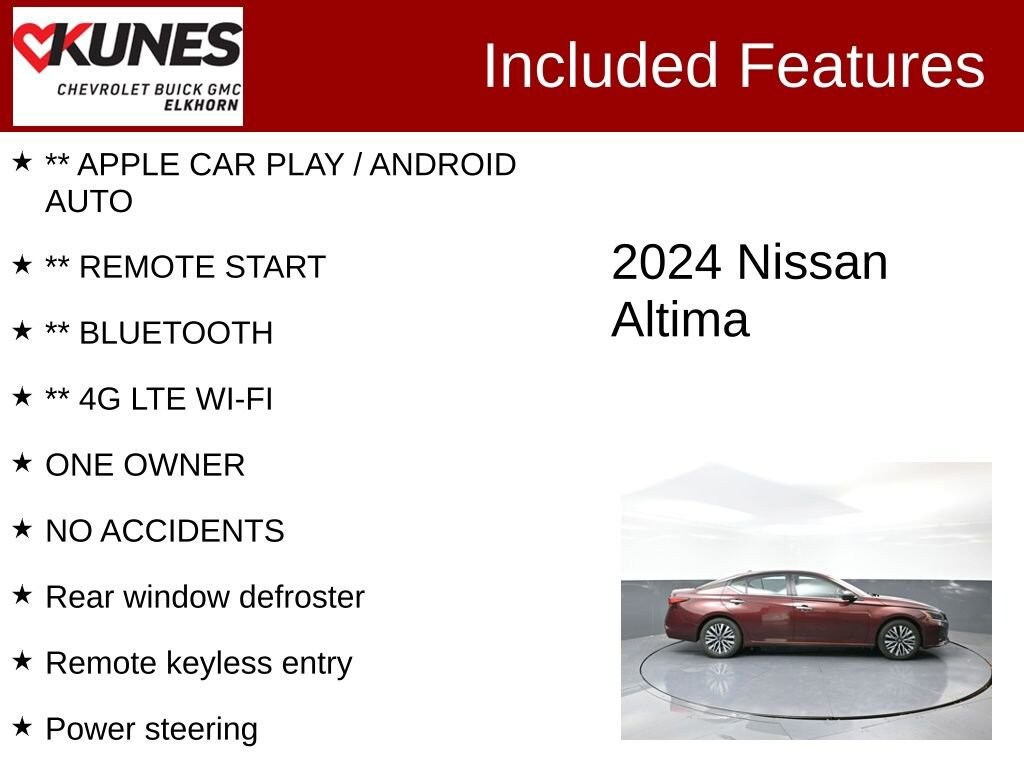 KUNES
CHEVROLET BUICK GMC
ELKHORN

Included Features

★ ** APPLE CAR PLAY / ANDROID AUTO

★ ** REMOTE START

★ ** BLUETOOTH

★ ** 4G LTE WI-FI

★ ONE OWNER

★ NO ACCIDENTS

★ Rear window defroster

★ Remote keyless entry

★ Power steering

2024 Nissan Altima